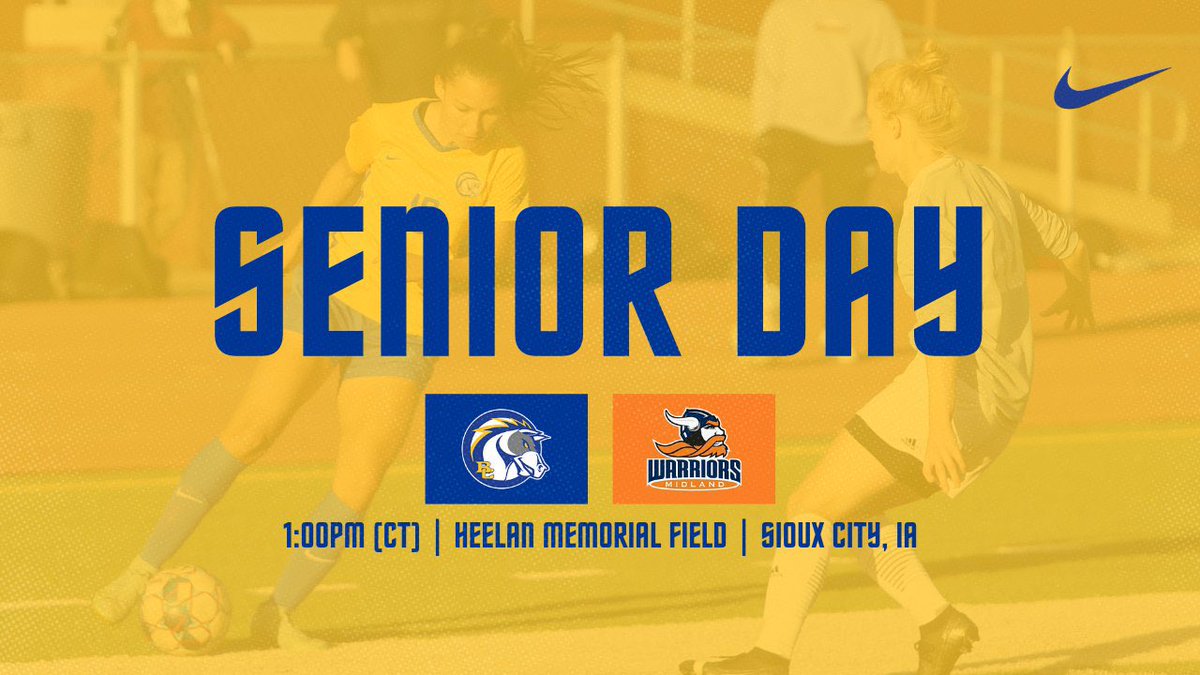 SENIOR DAY

BC

WARRIORS
MIDLAND

1:00PM (CT) | HEELAN MEMORIAL FIELD | SIOUX CITY, IA